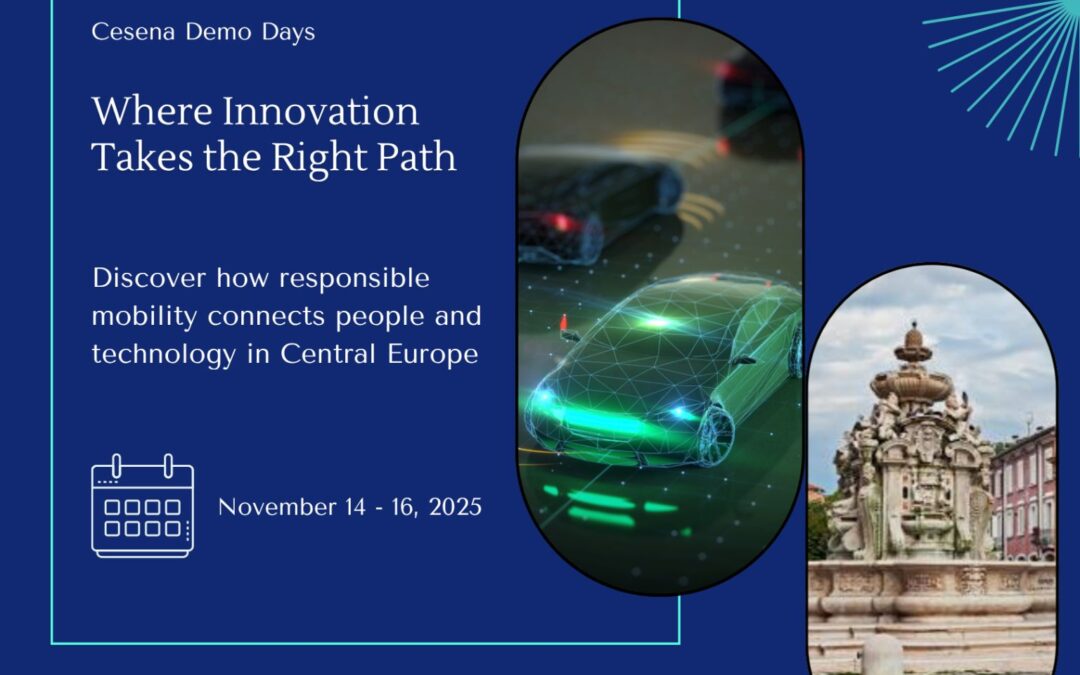 Cesena Demo Days

Where Innovation Takes the Right Path

Discover how responsible mobility connects people and technology in Central Europe

November 14 - 16, 2025